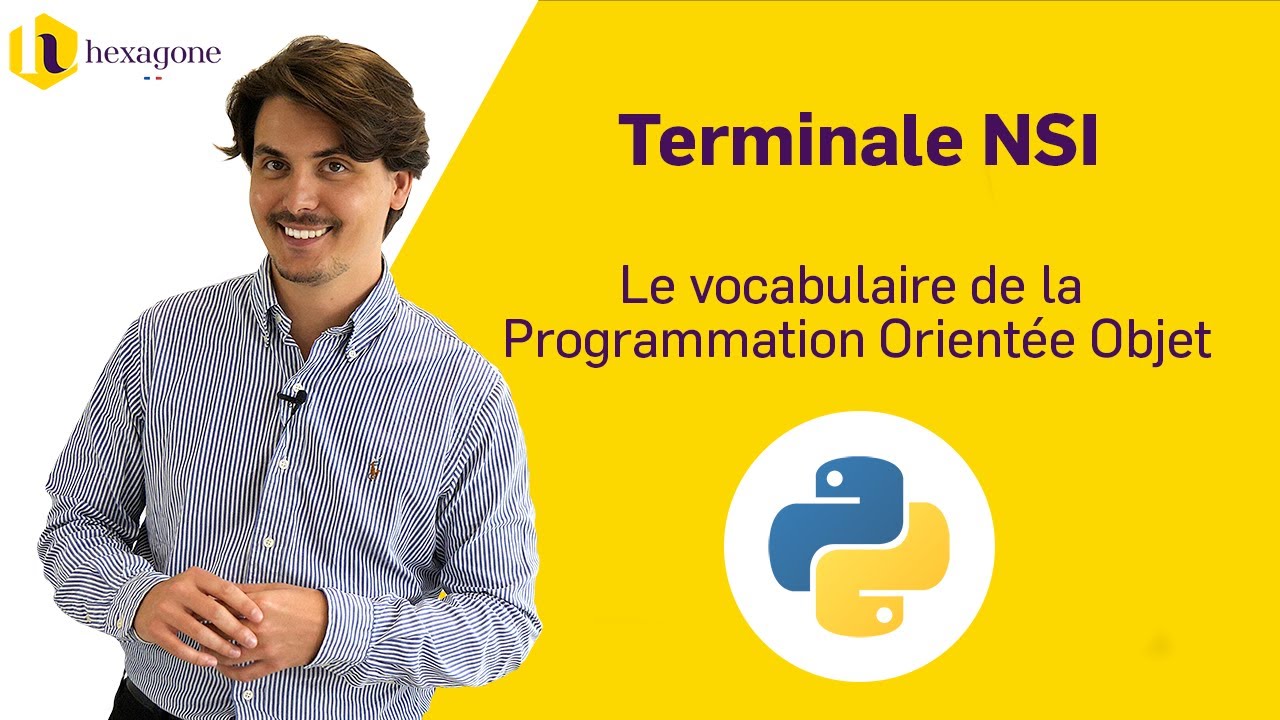 hexagone

Terminale NSI

Le vocabulaire de la Programmation Orientée Objet